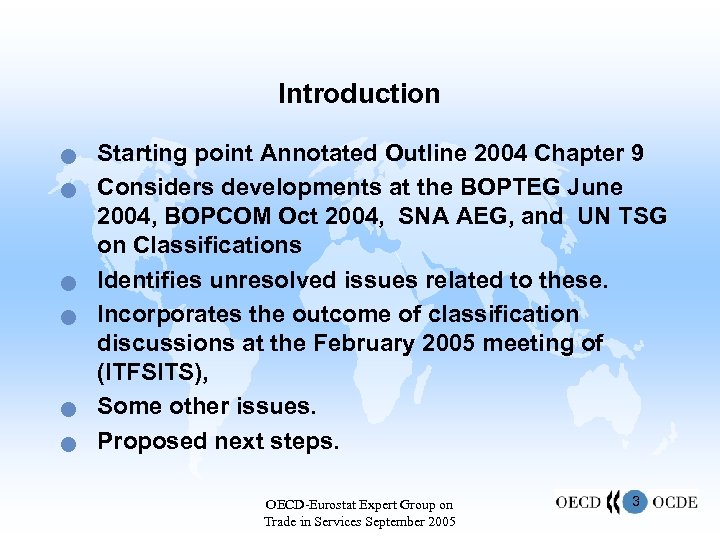 Introduction

Starting point Annotated Outline 2004 Chapter 9

Considers developments at the BOPTEG June 2004, BOPCOM Oct 2004, SNA AEG, and UN TSG on Classifications

Identifies unresolved issues related to these.

Incorporates the outcome of classification discussions at the February 2005 meeting of (ITFSITS),

Some other issues.

Proposed next steps.

OECD-Eurostat Expert Group on Trade in Services September 2005

OECD 3 OCDE